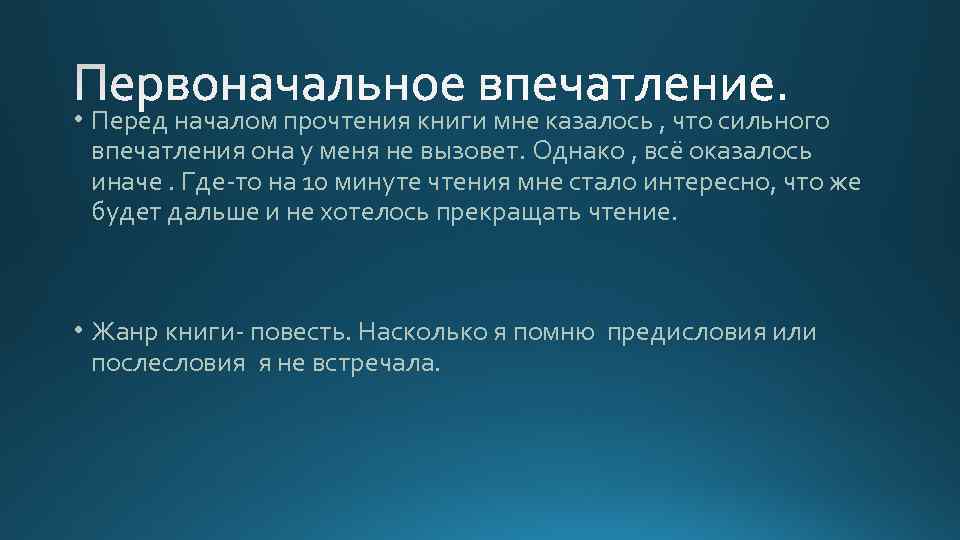 Первоначальное впечатление.

• Перед началом прочтения книги мне казалось , что сильного впечатления она у меня не вызовет. Однако , всё оказалось иначе . Где-то на 10 минуте чтения мне стало интересно, что же будет дальше и не хотелось прекращать чтение.

• Жанр книги- повесть. Насколько я помню предисловия или послесловия я не встречала.